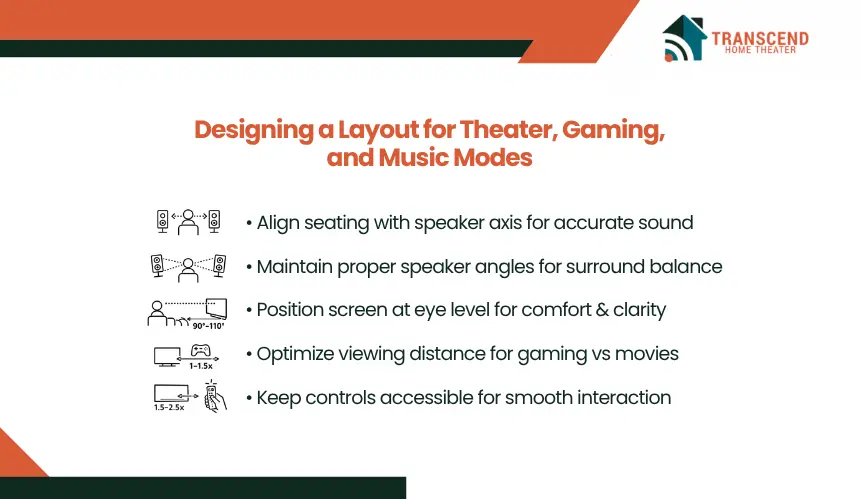 TRANSCEND
HOME THEATER

Designing a Layout for Theater, Gaming, and Music Modes

• Align seating with speaker axis for accurate sound

• Maintain proper speaker angles for surround balance

90°–110°
• Position screen at eye level for comfort & clarity

1–1.5x
• Optimize viewing distance for gaming vs movies

1.5–2.5x
• Keep controls accessible for smooth interaction